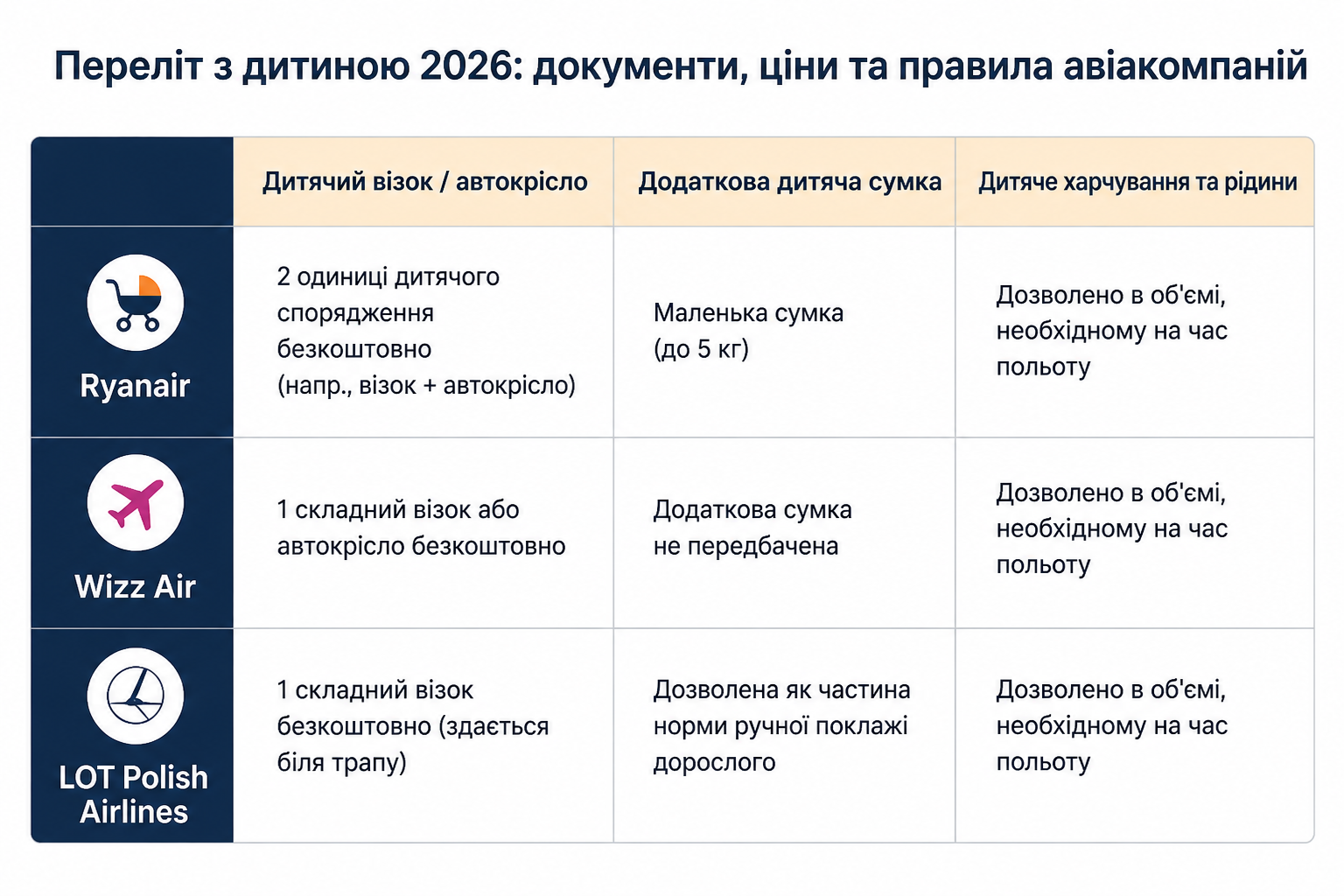 Переліт з дитиною 2026: документи, ціни та правила авіакомпаній

| | Дитячий візок / автокрісло | Додаткова дитяча сумка | Дитяче харчування та рідини |
|---|---|---|---|
| Ryanair | 2 одиниці дитячого спорядження безкоштовно (напр., візок + автокрісло) | Маленька сумка (до 5 кг) | Дозволено в об'ємі, необхідному на час польоту |
| Wizz Air | 1 складний візок або автокрісло безкоштовно | Додаткова сумка не передбачена | Дозволено в об'ємі, необхідному на час польоту |
| LOT Polish Airlines | 1 складний візок безкоштовно (здається біля трапу) | Дозволена як частина норми ручної поклажі дорослого | Дозволено в об'ємі, необхідному на час польоту |